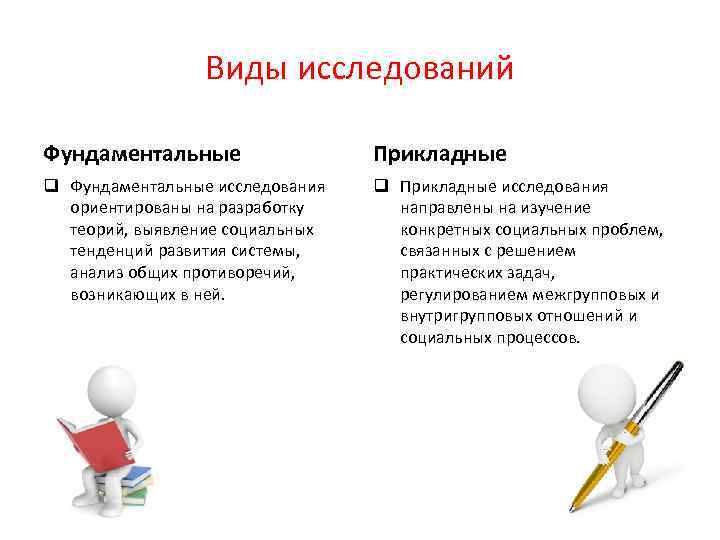 Виды исследований

Фундаментальные

❑ Фундаментальные исследования ориентированы на разработку теорий, выявление социальных тенденций развития системы, анализ общих противоречий, возникающих в ней.

Прикладные

❑ Прикладные исследования направлены на изучение конкретных социальных проблем, связанных с решением практических задач, регулированием межгрупповых и внутригрупповых отношений и социальных процессов.